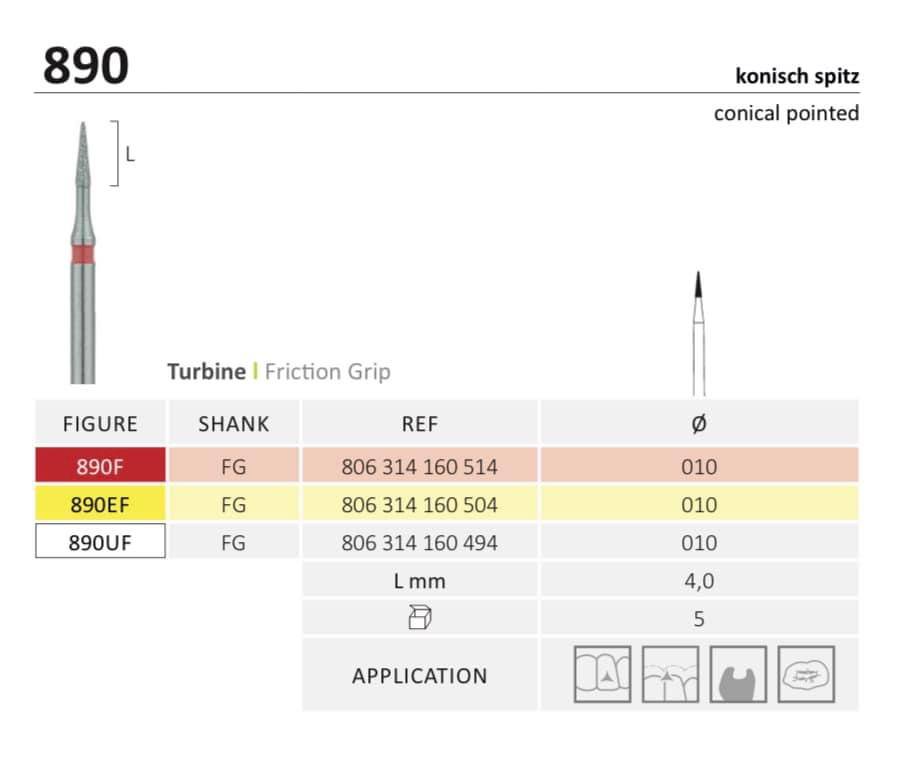 890

konisch spitz

conical pointed

L

Turbine | Friction Grip

| FIGURE | SHANK | REF | Ø |
|---|---|---|---|
| 890F | FG | 806 314 160 514 | 010 |
| 890EF | FG | 806 314 160 504 | 010 |
| 890UF | FG | 806 314 160 494 | 010 |
| | | L mm | 4,0 |
| | | | 5 |
| | | APPLICATION | |